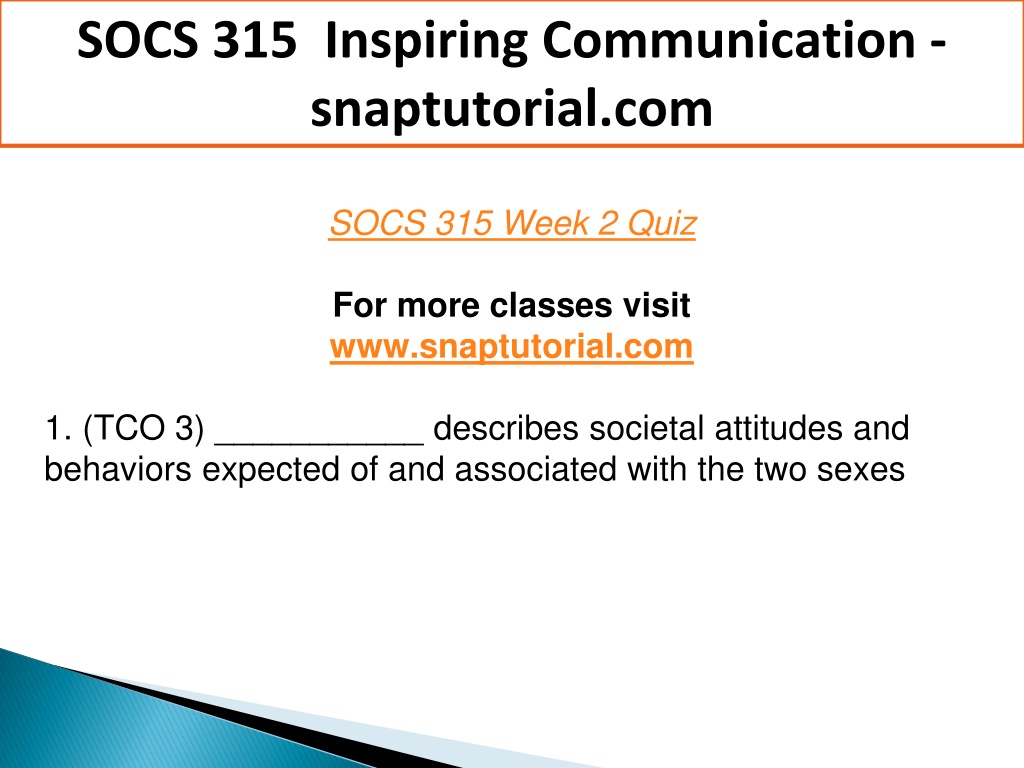 SOCS 315 Inspiring Communication - snaptutorial.com

SOCS 315 Week 2 Quiz

For more classes visit
www.snaptutorial.com

1. (TCO 3) ___________ describes societal attitudes and behaviors expected of and associated with the two sexes